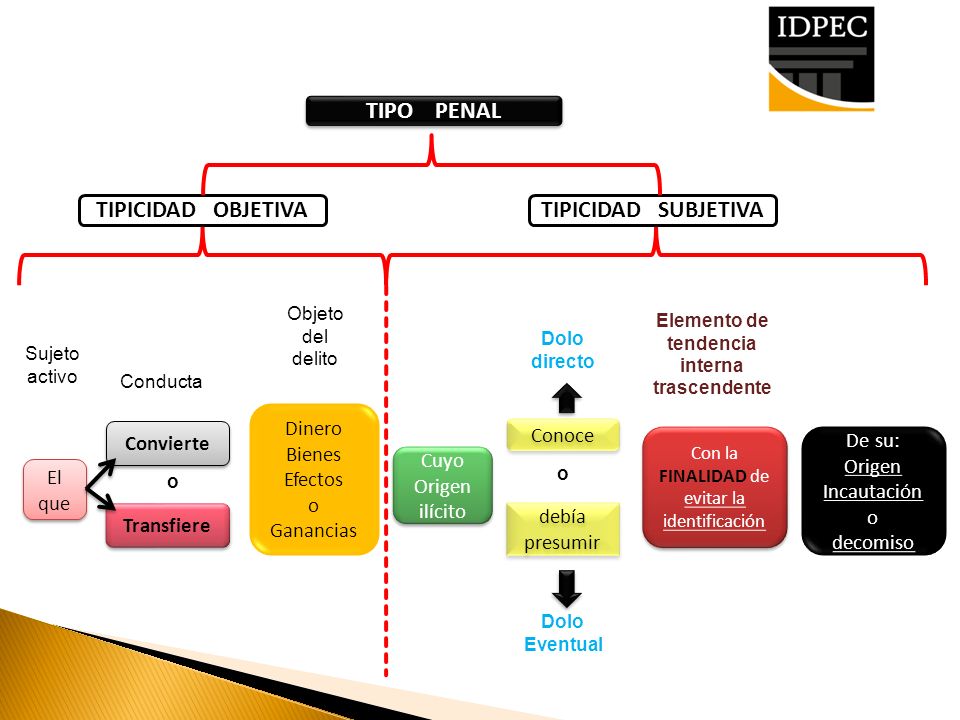 IDPEC

TIPO PENAL

TIPICIDAD OBJETIVA

TIPICIDAD SUBJETIVA

Sujeto activo

Conducta

Objeto del delito

El que

Convierte

o

Transfiere

Dinero
Bienes
Efectos
o
Ganancias

Cuyo Origen ilícito

Dolo directo

Conoce

o

debía presumir

Dolo Eventual

Elemento de tendencia interna trascendente

Con la FINALIDAD de evitar la identificación

De su:
Origen
Incautación
o
decomiso